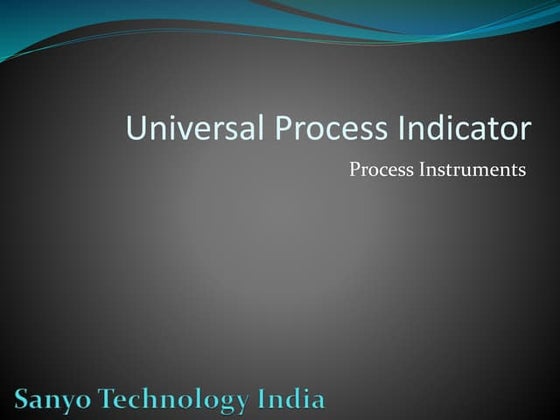 Universal Process Indicator

Process Instruments

Sanyo Technology India